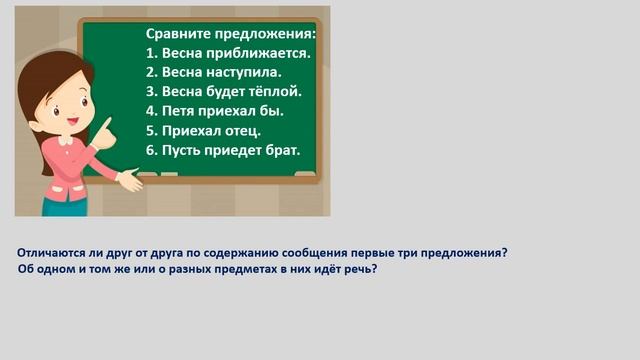 Сравните предложения:
1. Весна приближается.
2. Весна наступила.
3. Весна будет тёплой.
4. Петя приехал бы.
5. Приехал отец.
6. Пусть приедет брат.

Отличаются ли друг от друга по содержанию сообщения первые три предложения?
Об одном и том же или о разных предметах в них идёт речь?